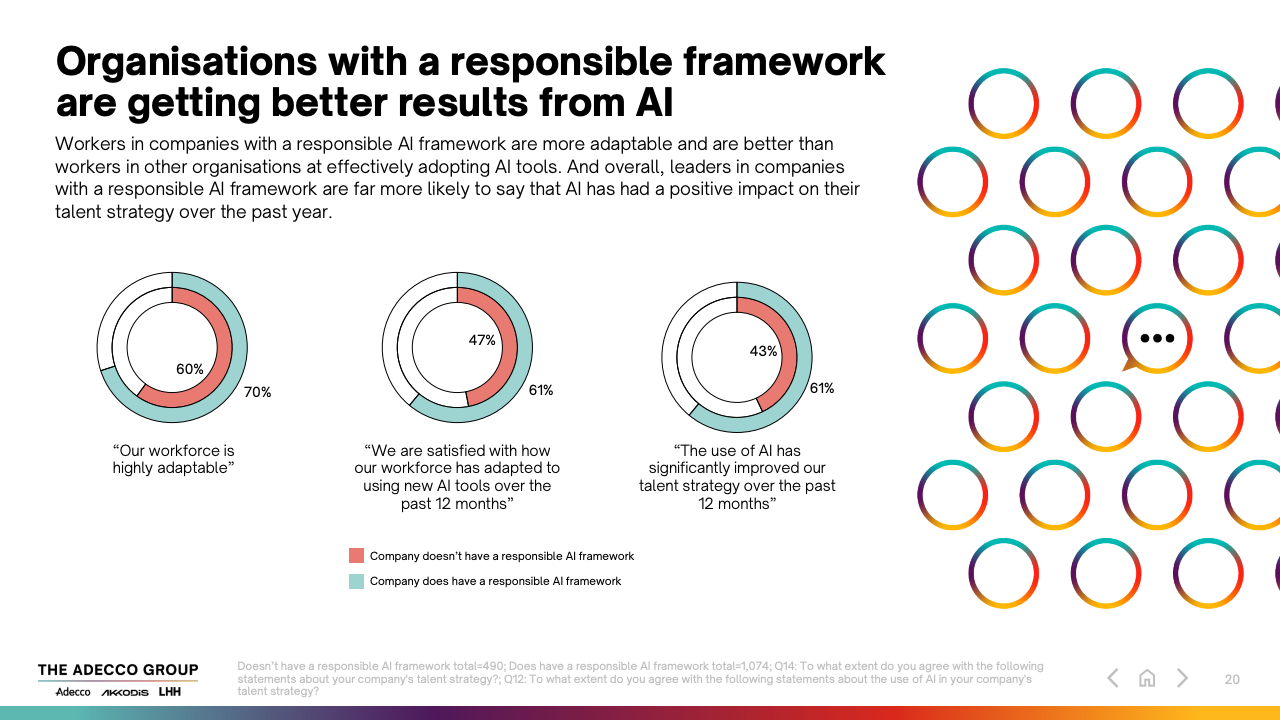 Organisations with a responsible framework are getting better results from AI

Workers in companies with a responsible AI framework are more adaptable and are better than workers in other organisations at effectively adopting AI tools. And overall, leaders in companies with a responsible AI framework are far more likely to say that AI has had a positive impact on their talent strategy over the past year.

60%

70%

"Our workforce is highly adaptable"

47%

61%

"We are satisfied with how our workforce has adapted to using new AI tools over the past 12 months"

43%

61%

"The use of AI has significantly improved our talent strategy over the past 12 months"

Company doesn't have a responsible AI framework

Company does have a responsible AI framework

THE ADECCO GROUP

Adecco AKKODIS LHH

Doesn't have a responsible AI framework total=490; Does have a responsible AI framework total=1,074; Q14: To what extent do you agree with the following statements about your company's talent strategy?; Q12: To what extent do you agree with the following statements about the use of AI in your company's talent strategy?

20